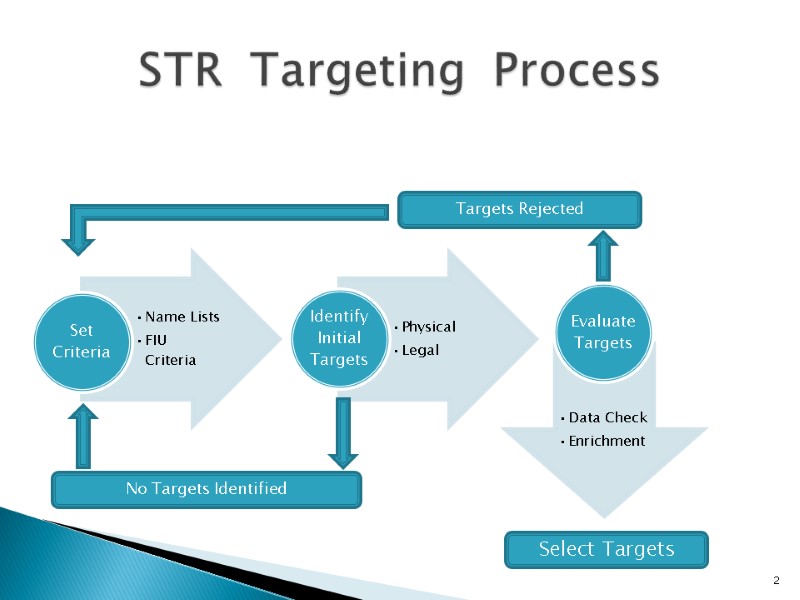 STR Targeting Process

Targets Rejected

Set Criteria

• Name Lists
• FIU Criteria

Identify Initial Targets

• Physical
• Legal

Evaluate Targets

• Data Check
• Enrichment

No Targets Identified

Select Targets

2